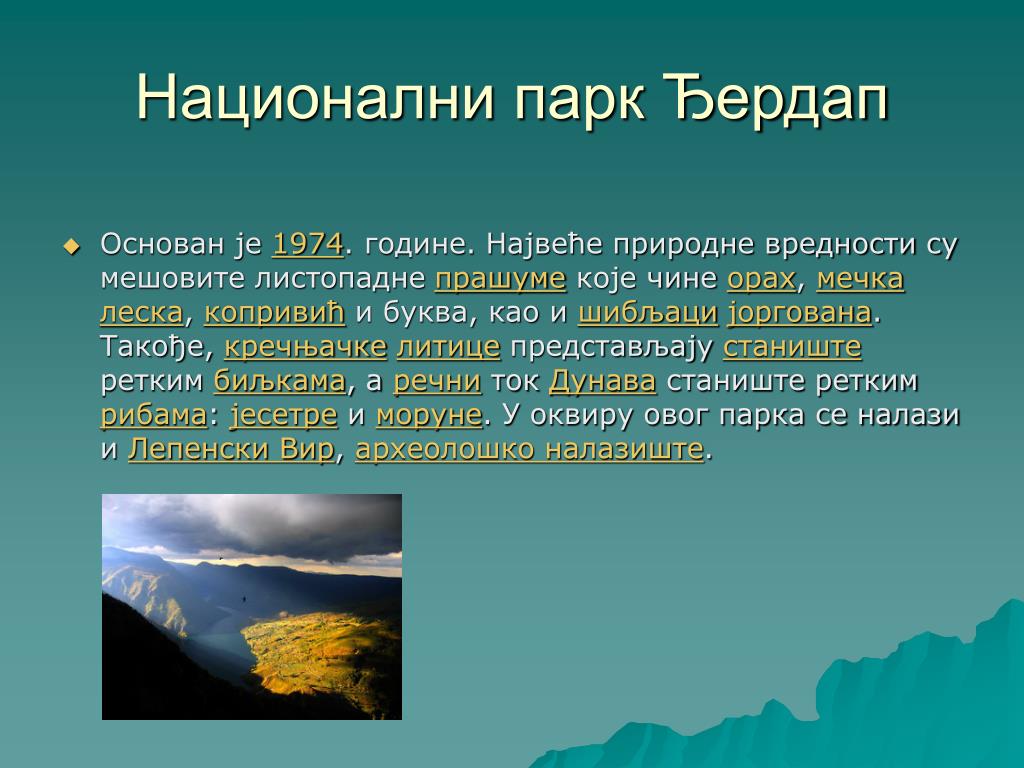 Национални парк Ђердап

Основан је 1974. године. Највеће природне вредности су мешовите листопадне прашуме које чине орах, мечка леска, копривић и буква, као и шибљаци јоргована. Такође, кречњачке литице представљају станиште ретким биљкама, а речни ток Дунава станиште ретким рибама: јесетре и моруне. У оквиру овог парка се налази и Лепенски Вир, археолошко налазиште.